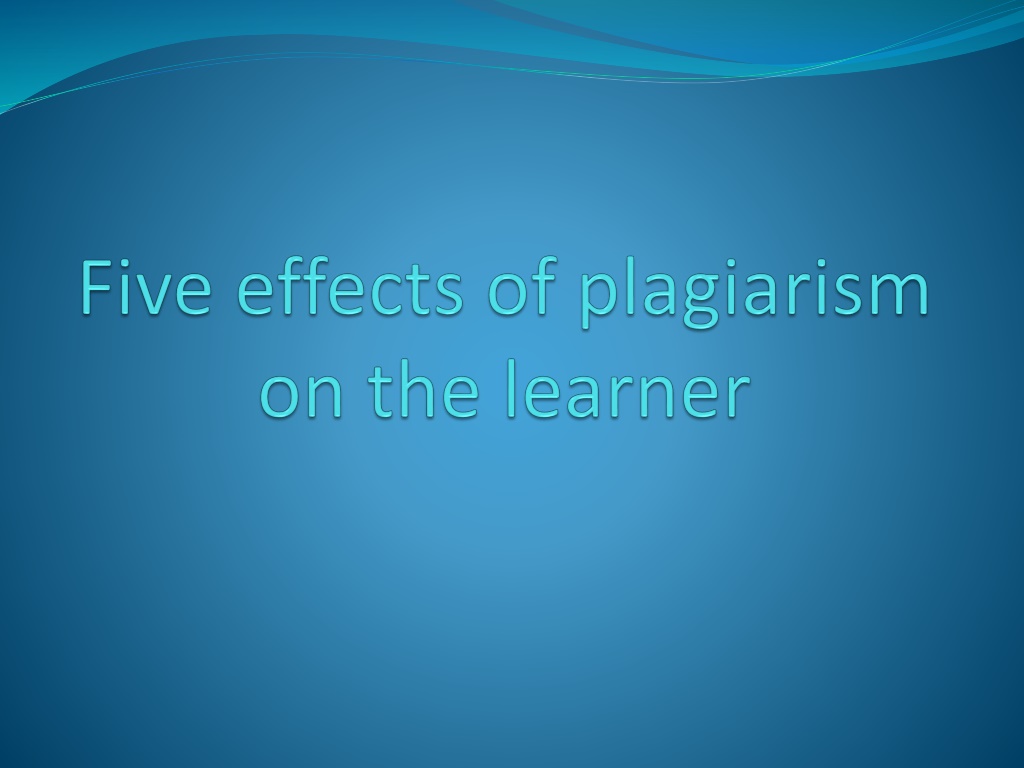 Five effects of plagiarism on the learner